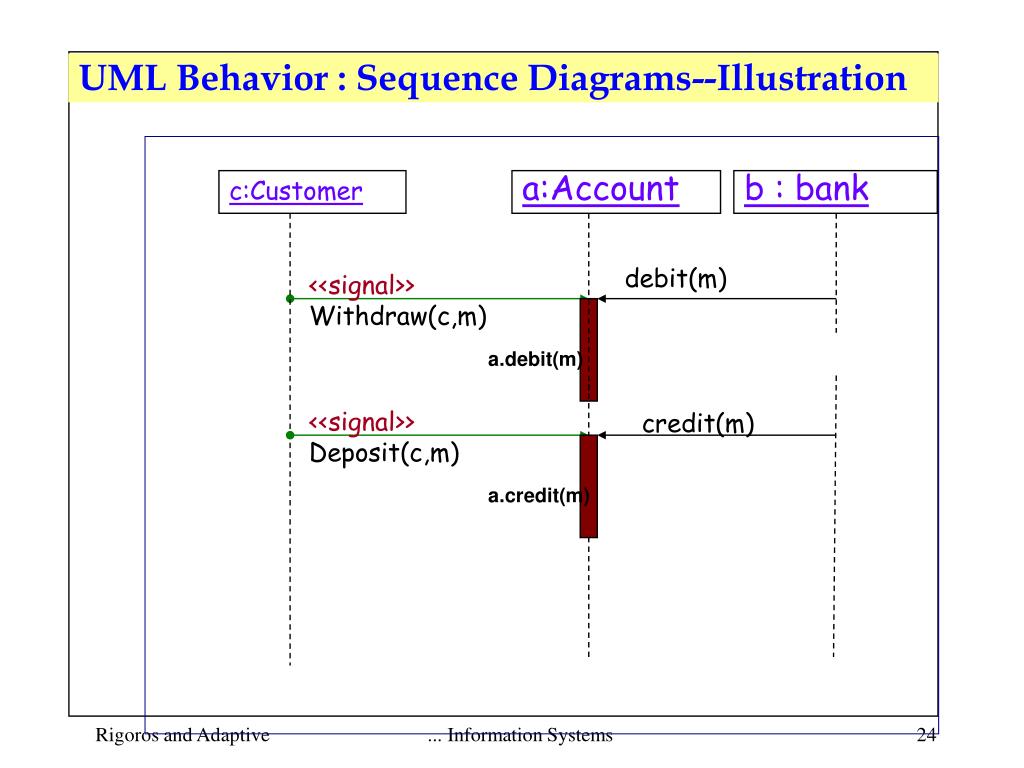 UML Behavior : Sequence Diagrams--Illustration

c:Customer

a:Account

b : bank

<<signal>>
Withdraw(c,m)

debit(m)

a.debit(m)

<<signal>>
Deposit(c,m)

credit(m)

a.credit(m)

Rigoros and Adaptive

... Information Systems

24